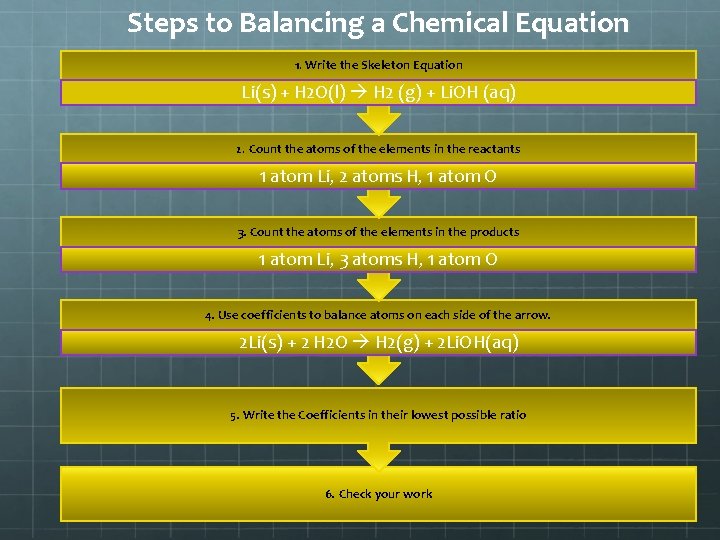 Steps to Balancing a Chemical Equation

1. Write the Skeleton Equation

Li(s) + H2O(l) → H2 (g) + LiOH (aq)

2. Count the atoms of the elements in the reactants

1 atom Li, 2 atoms H, 1 atom O

3. Count the atoms of the elements in the products

1 atom Li, 3 atoms H, 1 atom O

4. Use coefficients to balance atoms on each side of the arrow.

2Li(s) + 2 H2O → H2(g) + 2LiOH(aq)

5. Write the Coefficients in their lowest possible ratio

6. Check your work